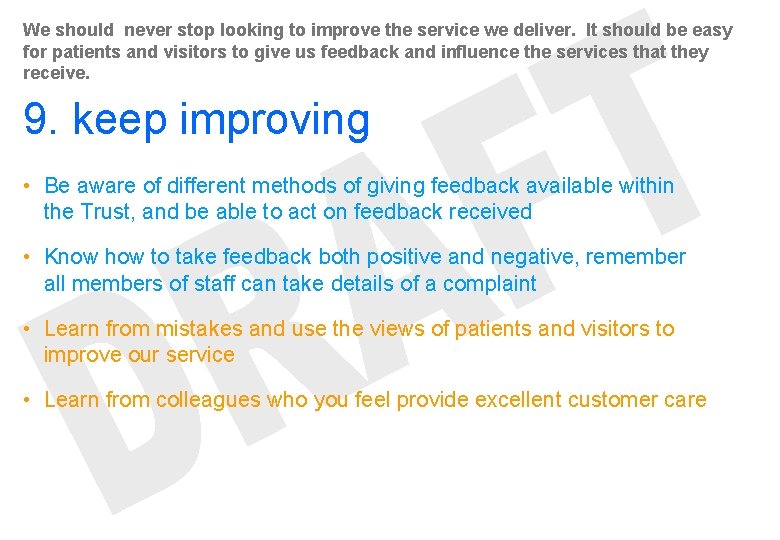 We should never stop looking to improve the service we deliver. It should be easy for patients and visitors to give us feedback and influence the services that they receive.

9. keep improving

• Be aware of different methods of giving feedback available within the Trust, and be able to act on feedback received

• Know how to take feedback both positive and negative, remember all members of staff can take details of a complaint

• Learn from mistakes and use the views of patients and visitors to improve our service

• Learn from colleagues who you feel provide excellent customer care

DRAFT